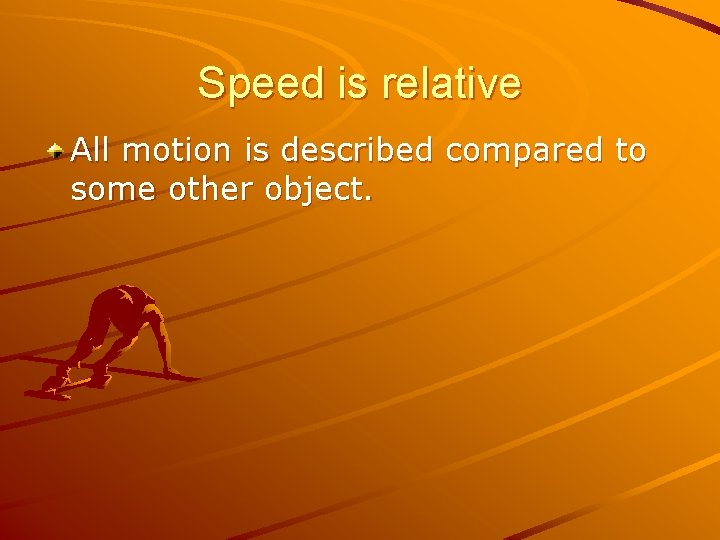 Speed is relative

All motion is described compared to some other object.